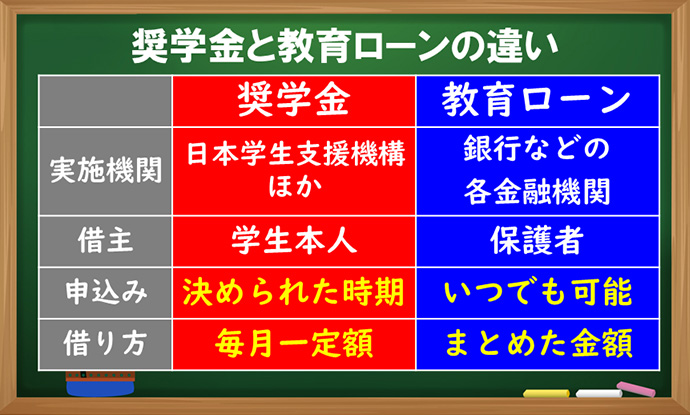 奨学金と教育ローンの違い

| | 奨学金 | 教育ローン |
|---|---|---|
| 実施機関 | 日本学生支援機構ほか | 銀行などの各金融機関 |
| 借主 | 学生本人 | 保護者 |
| 申込み | 決められた時期 | いつでも可能 |
| 借り方 | 毎月一定額 | まとめた金額 |